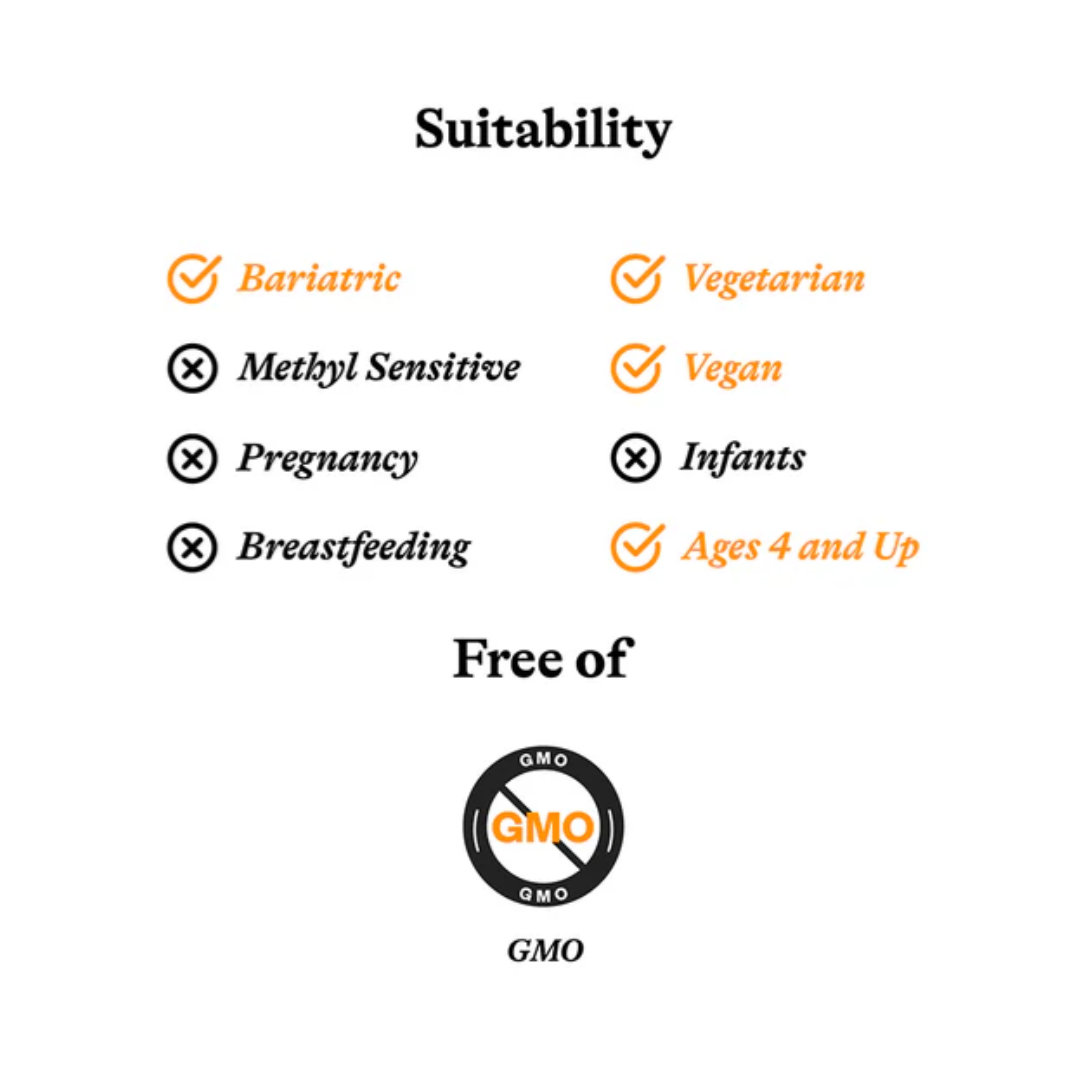 Suitability

Bariatric
Methyl Sensitive
Pregnancy
Breastfeeding

Vegetarian
Vegan
Infants
Ages 4 and Up

Free of

GMO
GMO
GMO

GMO